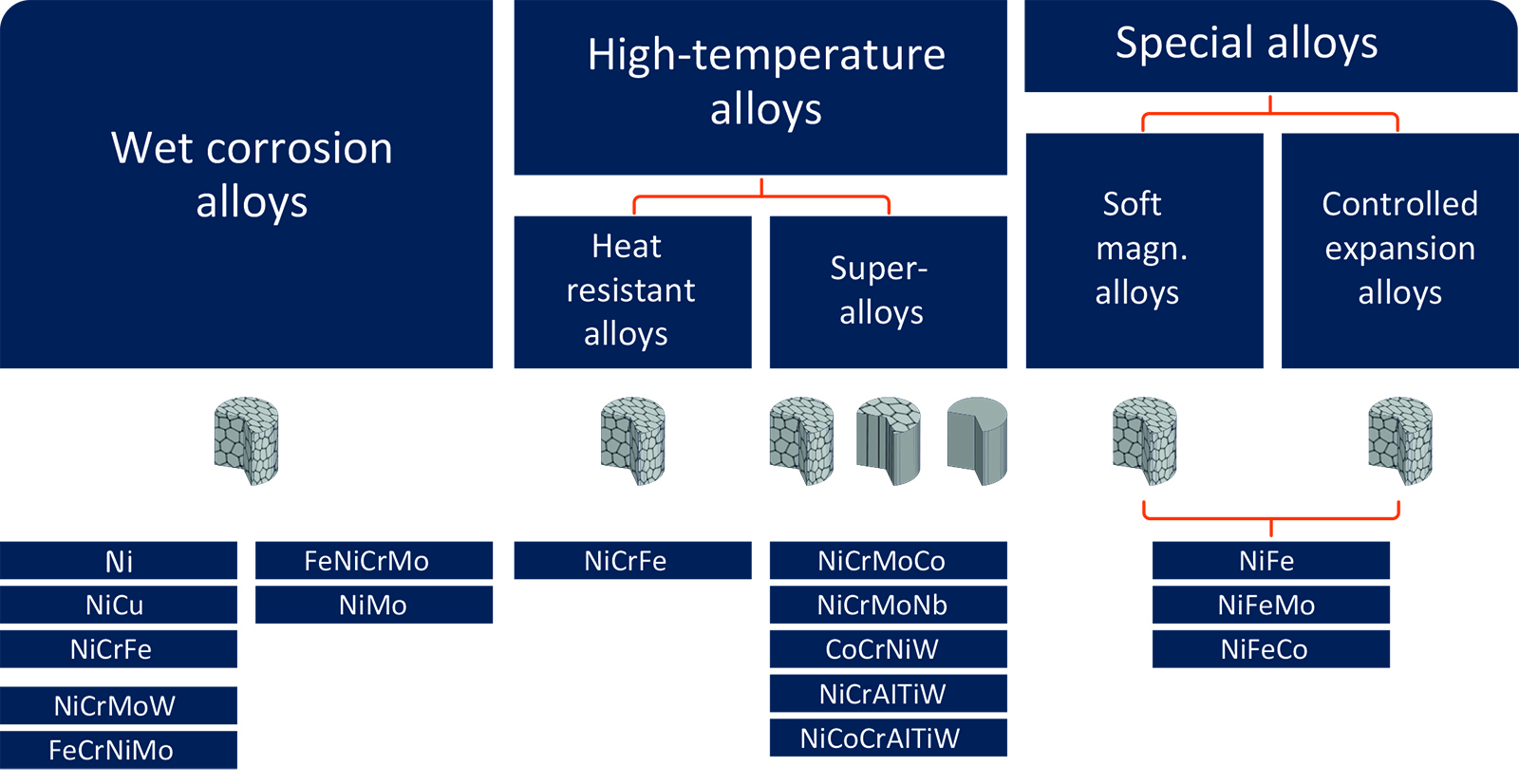 Wet corrosion alloys

High-temperature alloys

Special alloys

Heat resistant alloys

Super-alloys

Soft magn. alloys

Controlled expansion alloys

Ni
NiCu
NiCrFe
NiCrMoW
FeCrNiMo

FeNiCrMo
NiMo

NiCrFe

NiCrMoCo
NiCrMoNb
CoCrNiW
NiCrAlTiW
NiCoCrAlTiW

NiFe
NiFeMo
NiFeCo